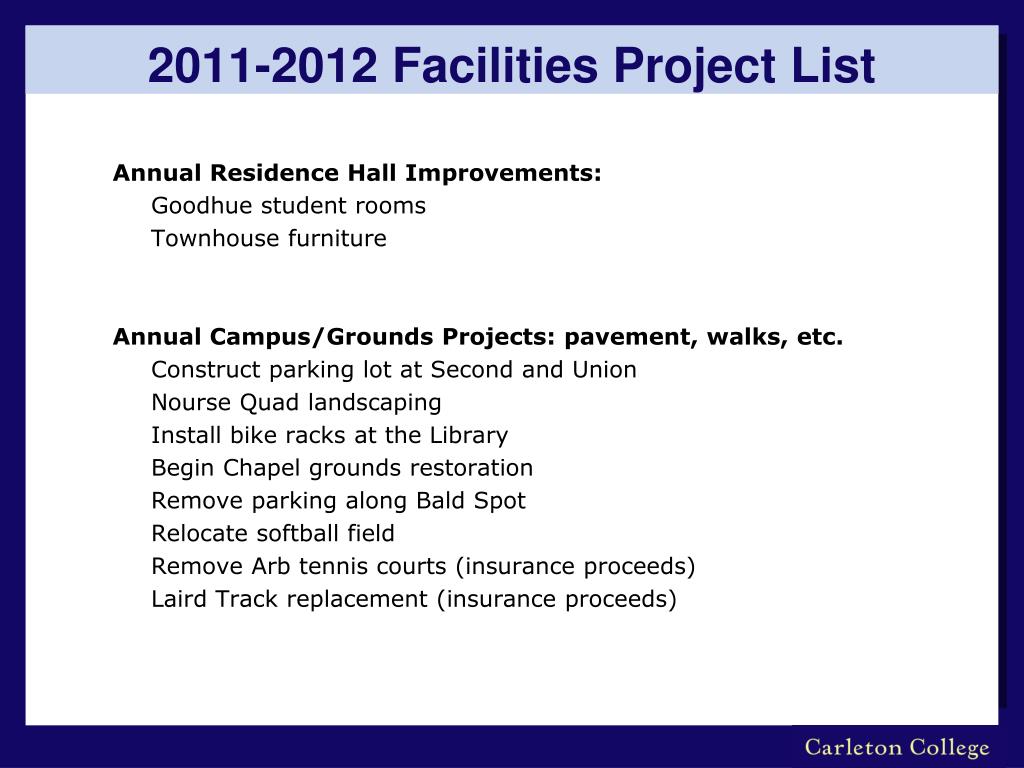 2011-2012 Facilities Project List

Annual Residence Hall Improvements:
Goodhue student rooms
Townhouse furniture

Annual Campus/Grounds Projects: pavement, walks, etc.
Construct parking lot at Second and Union
Nourse Quad landscaping
Install bike racks at the Library
Begin Chapel grounds restoration
Remove parking along Bald Spot
Relocate softball field
Remove Arb tennis courts (insurance proceeds)
Laird Track replacement (insurance proceeds)

Carleton College